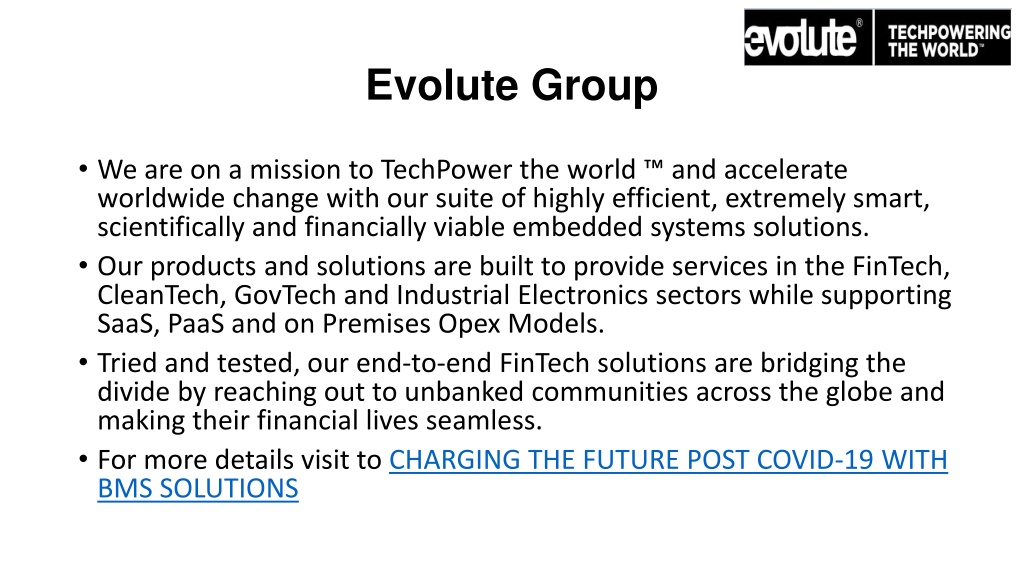 evolute® TECHPOWERING THE WORLD™

Evolute Group

• We are on a mission to TechPower the world ™ and accelerate worldwide change with our suite of highly efficient, extremely smart, scientifically and financially viable embedded systems solutions.
• Our products and solutions are built to provide services in the FinTech, CleanTech, GovTech and Industrial Electronics sectors while supporting SaaS, PaaS and on Premises Opex Models.
• Tried and tested, our end-to-end FinTech solutions are bridging the divide by reaching out to unbanked communities across the globe and making their financial lives seamless.
• For more details visit to CHARGING THE FUTURE POST COVID-19 WITH BMS SOLUTIONS